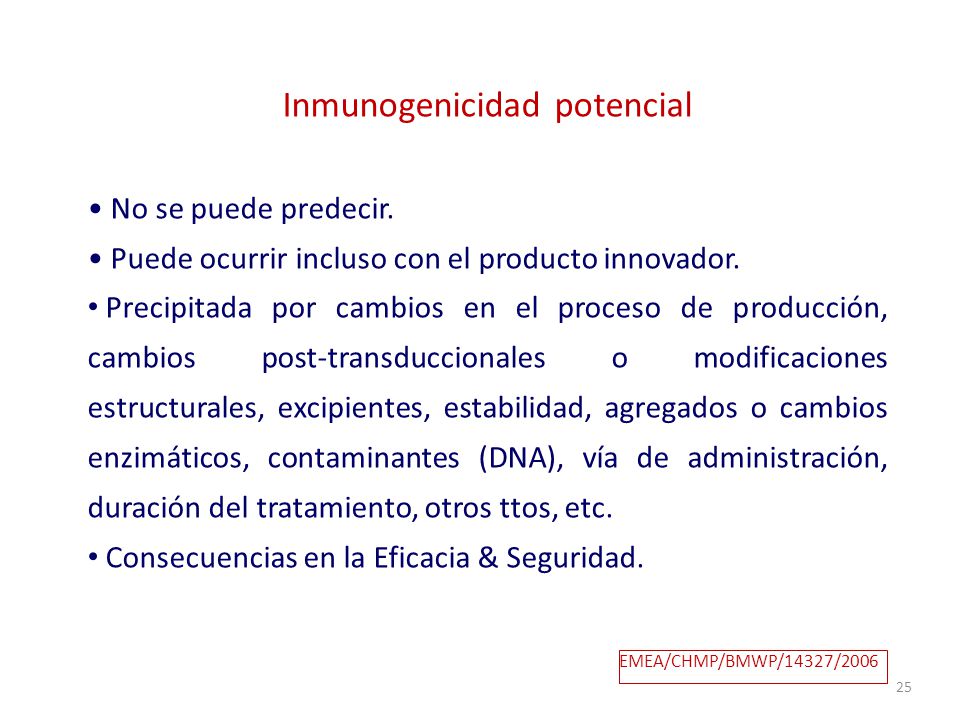 Inmunogenicidad potencial

• No se puede predecir.

• Puede ocurrir incluso con el producto innovador.

• Precipitada por cambios en el proceso de producción, cambios post-transduccionales o modificaciones estructurales, excipientes, estabilidad, agregados o cambios enzimáticos, contaminantes (DNA), vía de administración, duración del tratamiento, otros ttos, etc.

• Consecuencias en la Eficacia & Seguridad.

EMEA/CHMP/BMWP/14327/2006

25